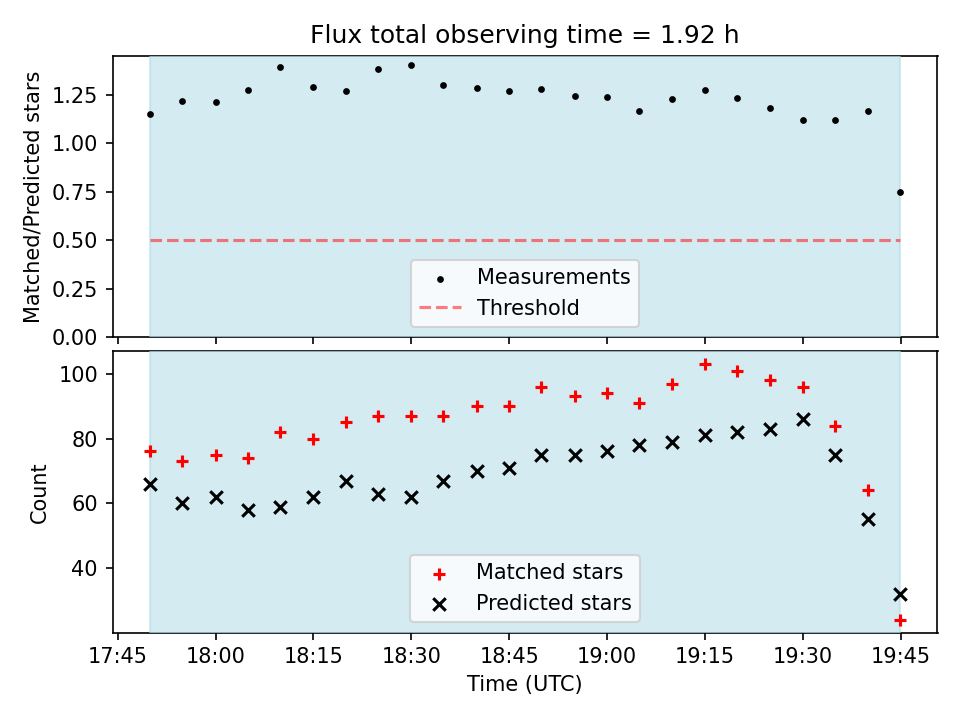 Flux total observing time = 1.92 h

Matched/Predicted stars

1.25
1.00
0.75
0.50
0.25
0.00

Measurements
Threshold

Count

100
80
60
40

Matched stars
Predicted stars

17:45 18:00 18:15 18:30 18:45 19:00 19:15 19:30 19:45

Time (UTC)